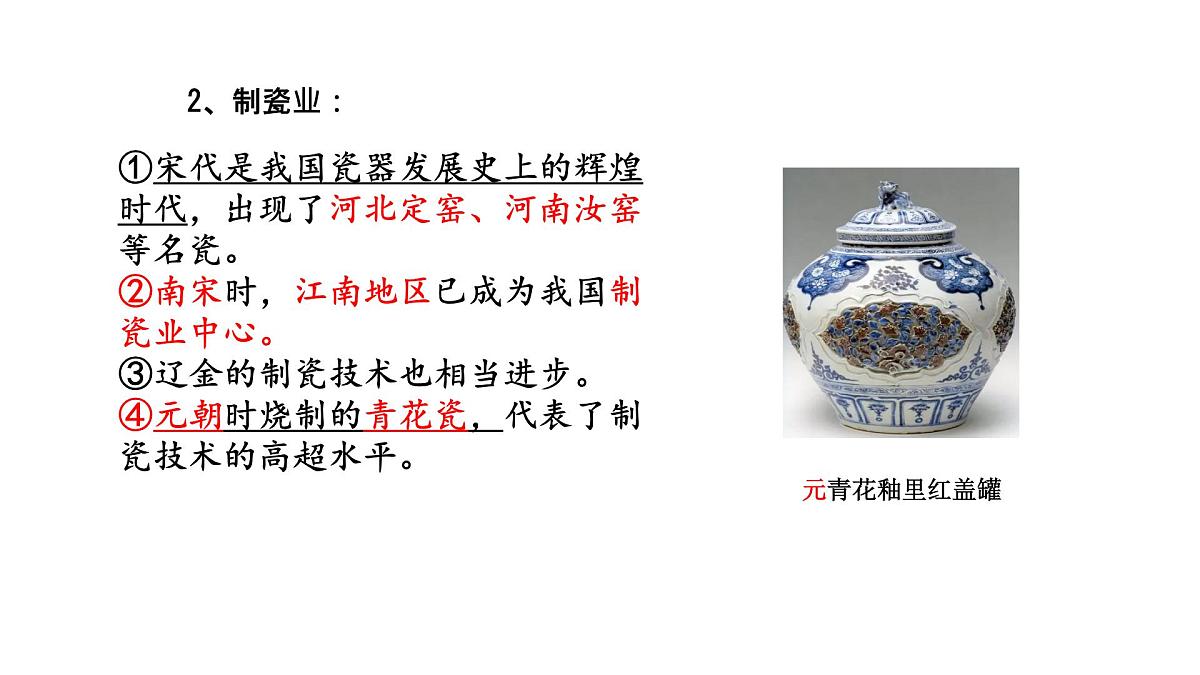 2、制瓷业：

①宋代是我国瓷器发展史上的辉煌时代，出现了河北定窑、河南汝窑等名瓷。
②南宋时，江南地区已成为我国制瓷业中心。
③辽金的制瓷技术也相当进步。
④元朝时烧制的青花瓷，代表了制瓷技术的高超水平。

元青花釉里红盖罐